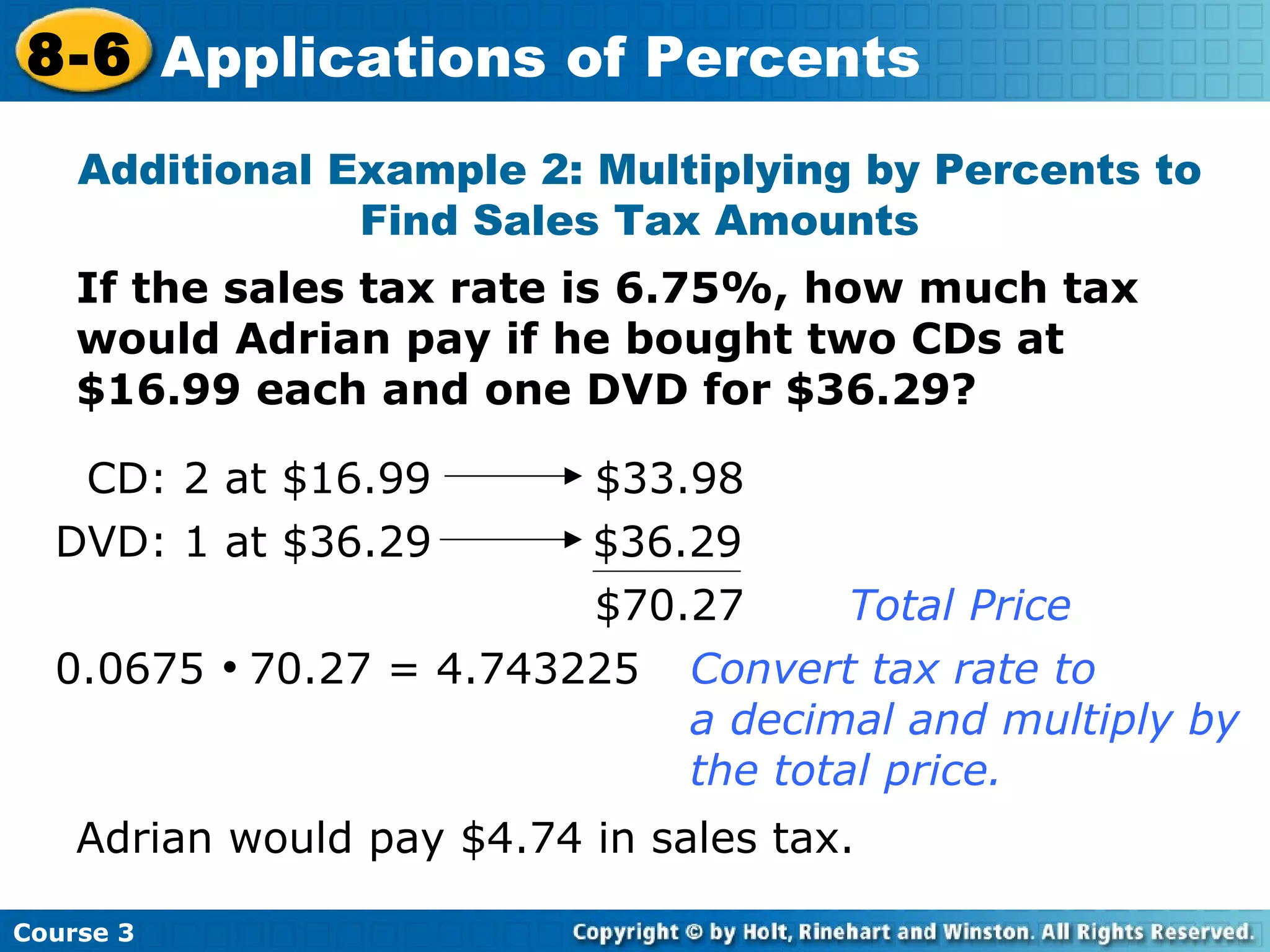 8-6 Applications of Percents

Additional Example 2: Multiplying by Percents to Find Sales Tax Amounts

If the sales tax rate is 6.75%, how much tax would Adrian pay if he bought two CDs at \$16.99 each and one DVD for \$36.29?

CD: 2 at \$16.99 → \$33.98

DVD: 1 at \$36.29 → \$36.29

\$70.27 Total Price

$0.0675 \cdot 70.27 = 4.743225$ Convert tax rate to a decimal and multiply by the total price.

Adrian would pay \$4.74 in sales tax.

Course 3

Copyright © by Holt, Rinehart and Winston. All Rights Reserved.